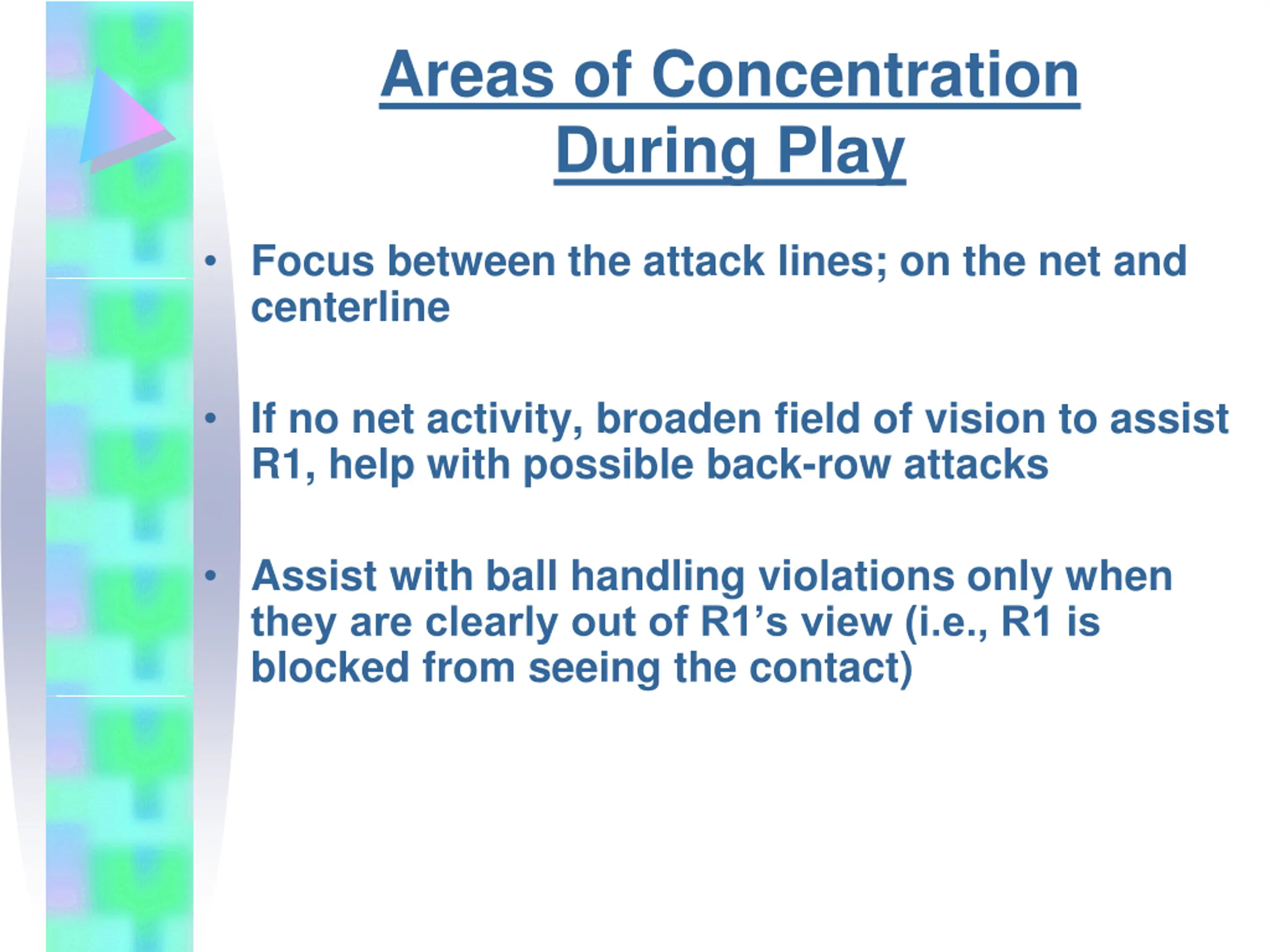 Areas of Concentration During Play

• Focus between the attack lines; on the net and centerline

• If no net activity, broaden field of vision to assist R1, help with possible back-row attacks

• Assist with ball handling violations only when they are clearly out of R1’s view (i.e., R1 is blocked from seeing the contact)